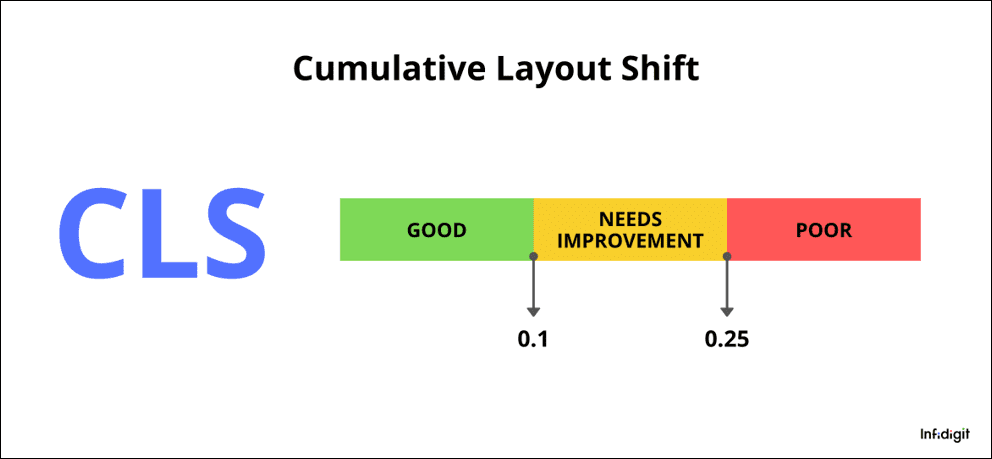 Cumulative Layout Shift

CLS

GOOD

NEEDS IMPROVEMENT

POOR

0.1

0.25

Infidigit